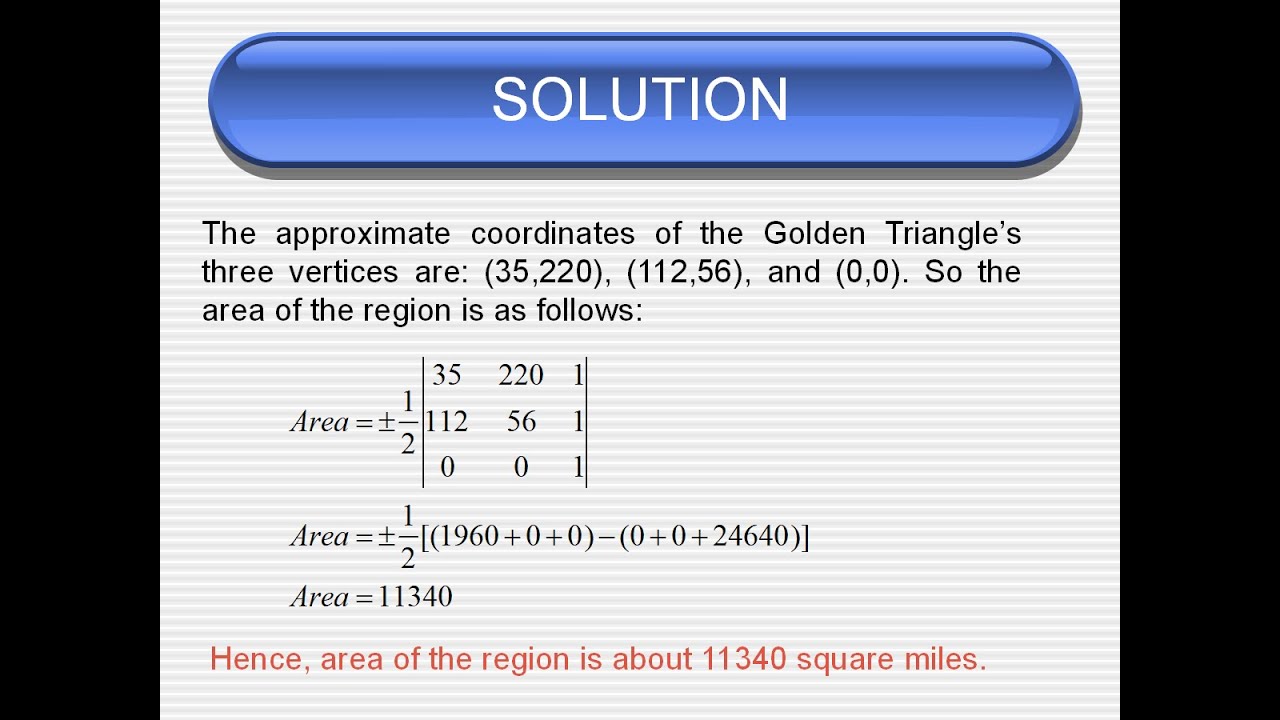 SOLUTION

The approximate coordinates of the Golden Triangle's three vertices are: (35,220), (112,56), and (0,0). So the area of the region is as follows:

$Area = \pm\frac{1}{2}\begin{vmatrix} 35 & 220 & 1 \\ 112 & 56 & 1 \\ 0 & 0 & 1 \end{vmatrix}$

$Area = \pm\frac{1}{2}[(1960+0+0)-(0+0+24640)]$

$Area = 11340$

Hence, area of the region is about 11340 square miles.